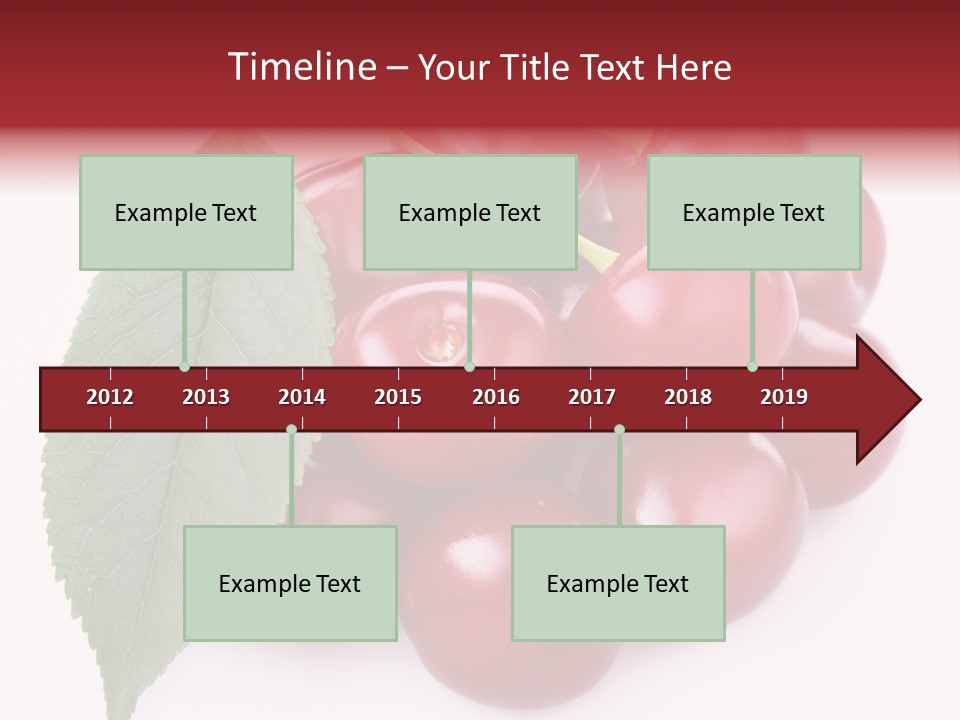 Timeline – Your Title Text Here

Example Text

Example Text

Example Text

2012 2013 2014 2015 2016 2017 2018 2019

Example Text

Example Text